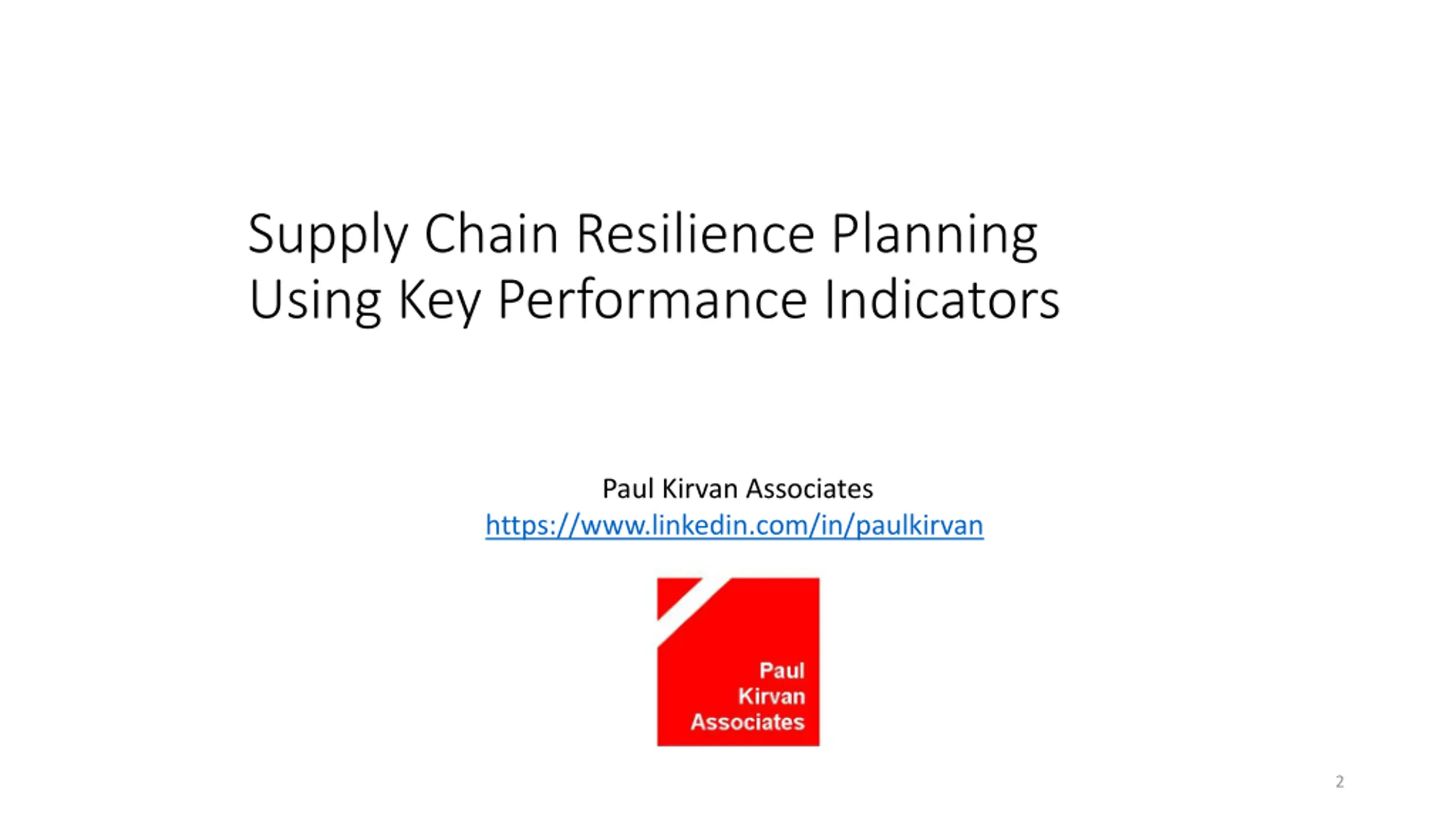 Supply Chain Resilience Planning Using Key Performance Indicators

Paul Kirvan Associates
https://www.linkedin.com/in/paulkirvan

Paul
Kirvan
Associates

2